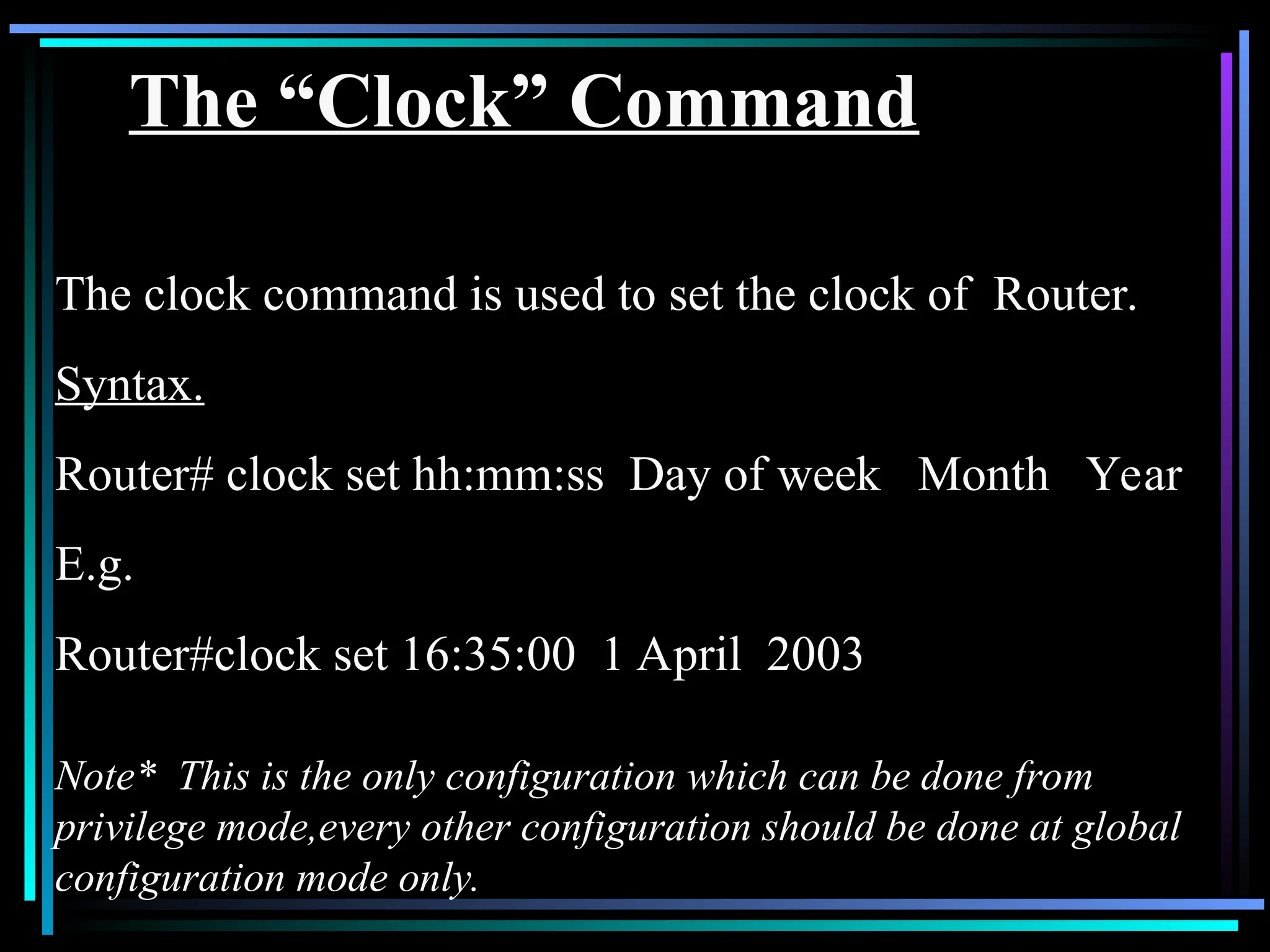 The “Clock” Command

The clock command is used to set the clock of Router.

Syntax.

Router# clock set hh:mm:ss Day of week Month Year

E.g.

Router#clock set 16:35:00 1 April 2003

Note* This is the only configuration which can be done from privilege mode,every other configuration should be done at global configuration mode only.